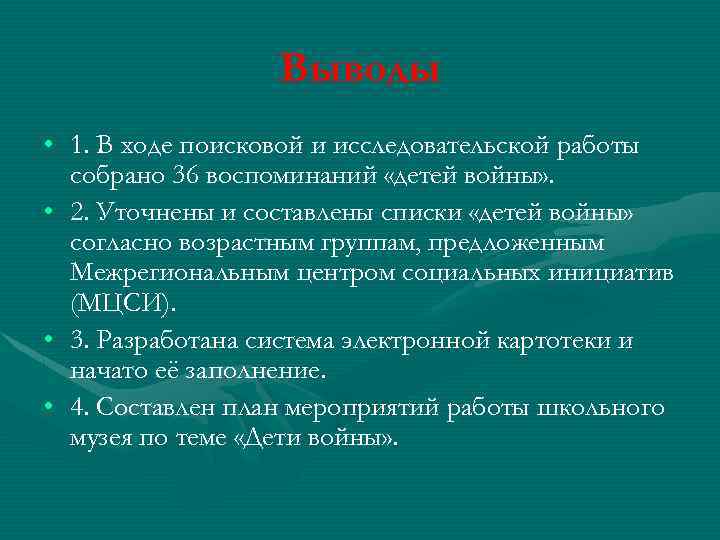 Выводы

• 1. В ходе поисковой и исследовательской работы собрано 36 воспоминаний «детей войны».

• 2. Уточнены и составлены списки «детей войны» согласно возрастным группам, предложенным Межрегиональным центром социальных инициатив (МЦСИ).

• 3. Разработана система электронной картотеки и начато её заполнение.

• 4. Составлен план мероприятий работы школьного музея по теме «Дети войны».